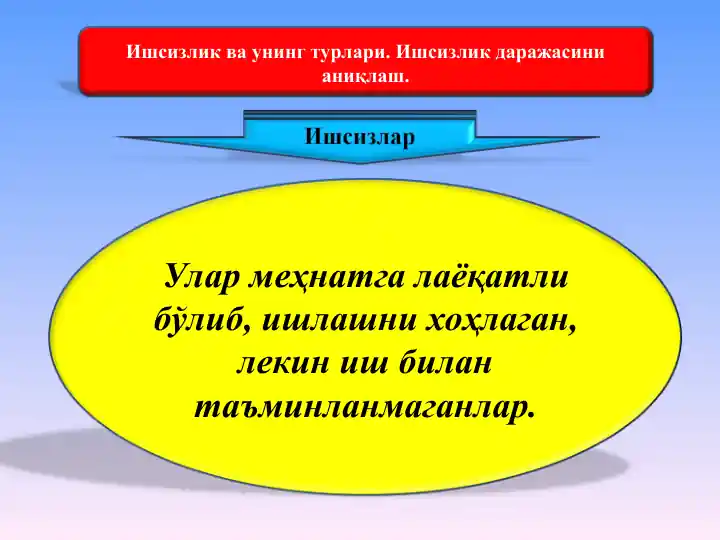 Ишсизлик ва унинг турлари. Ишсизлик даражасини аниқлаш.

Ишсизлар

Улар меҳнатга лаёқатли бўлиб, ишлашни хоҳлаган, лекин иш билан таъминланмаганлар.